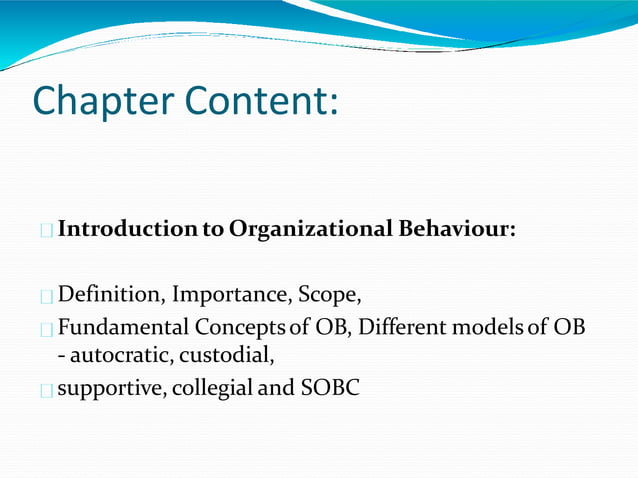 Chapter Content:

Introduction to Organizational Behaviour:

Definition, Importance, Scope,

Fundamental Concepts of OB, Different models of OB - autocratic, custodial,

supportive, collegial and SOBC